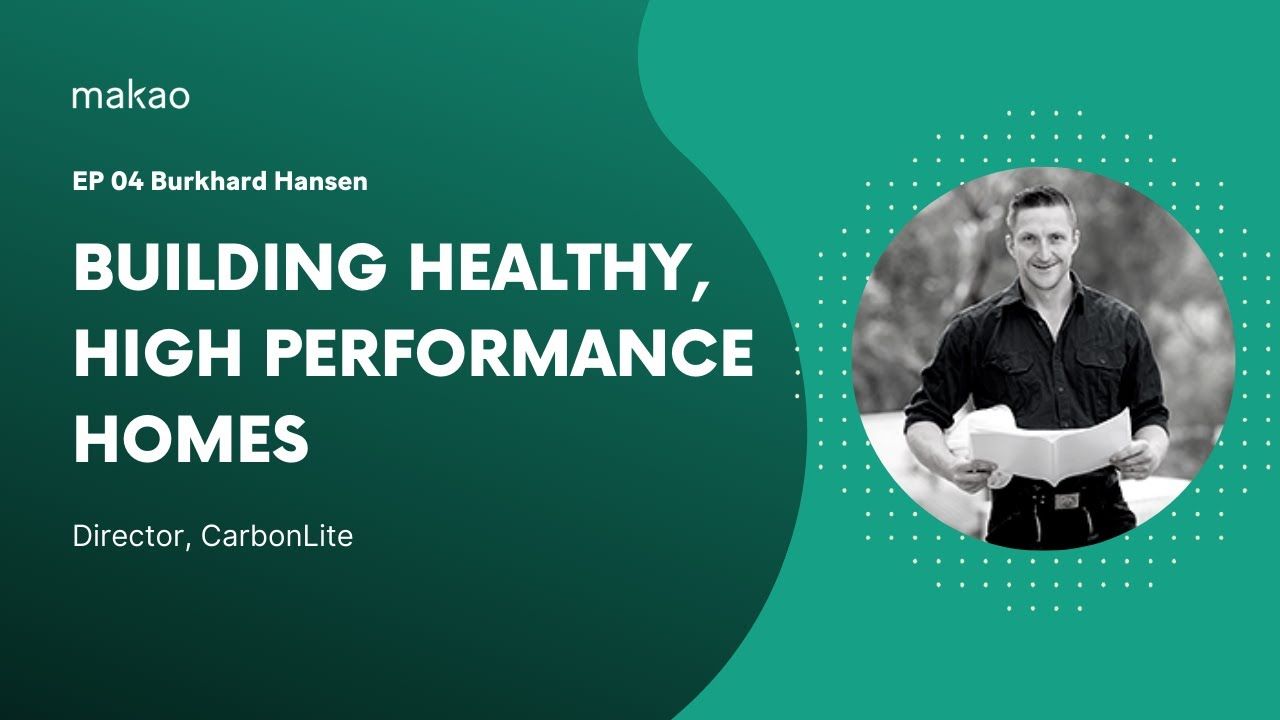 makao

EP 04 Burkhard Hansen

BUILDING HEALTHY, HIGH PERFORMANCE HOMES

Director, CarbonLite